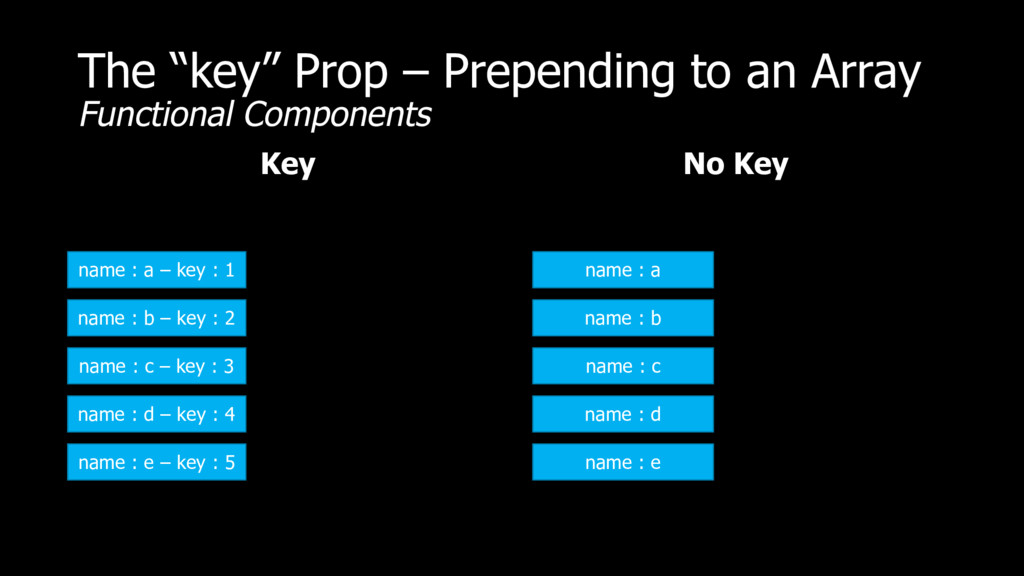 The “key” Prop – Prepending to an Array
Functional Components

Key

name : a – key : 1
name : b – key : 2
name : c – key : 3
name : d – key : 4
name : e – key : 5

No Key

name : a
name : b
name : c
name : d
name : e